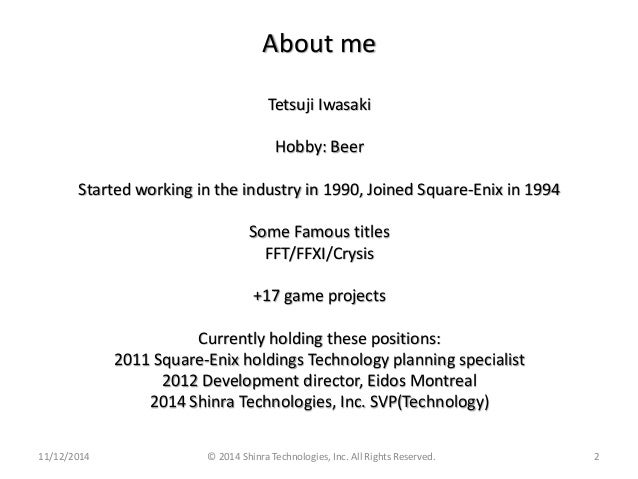 About me

Tetsuji Iwasaki

Hobby: Beer

Started working in the industry in 1990, Joined Square-Enix in 1994

Some Famous titles
FFT/FFXI/Crysis

+17 game projects

Currently holding these positions:
2011 Square-Enix holdings Technology planning specialist
2012 Development director, Eidos Montreal
2014 Shinra Technologies, Inc. SVP(Technology)

11/12/2014 © 2014 Shinra Technologies, Inc. All Rights Reserved. 2